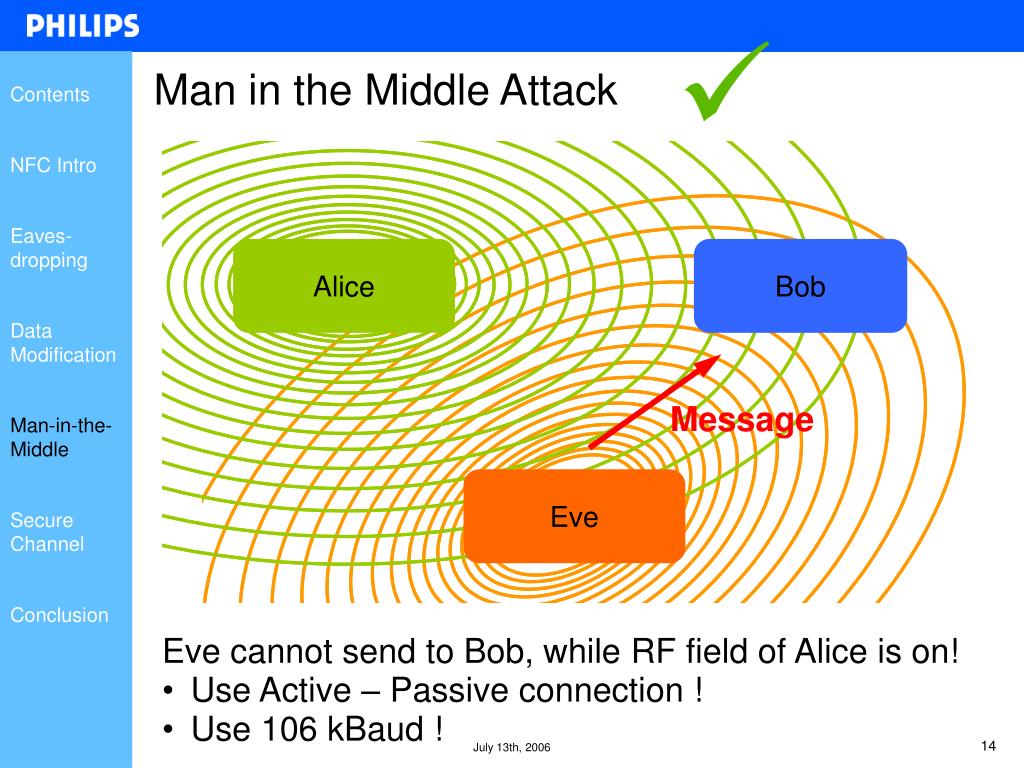 PHILIPS

Contents

NFC Intro

Eaves-dropping

Data Modification

Man-in-the-Middle

Secure Channel

Conclusion

Man in the Middle Attack

Alice

Bob

Message

Eve

Eve cannot send to Bob, while RF field of Alice is on!
• Use Active – Passive connection !
• Use 106 kBaud !

July 13th, 2006

14